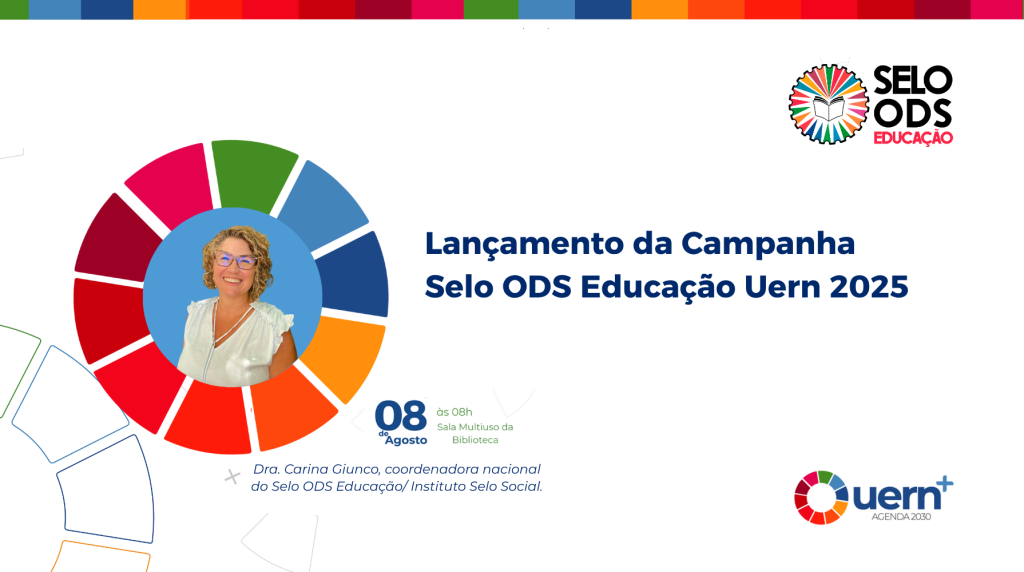 SELO ODS EDUCAÇÃO

Lançamento da Campanha Selo ODS Educação Uern 2025

08 de Agosto

às 08h Sala Multiuso da Biblioteca

Dra. Carina Giunco, coordenadora nacional do Selo ODS Educação/ Instituto Selo Social.

uern+ AGENDA 2030